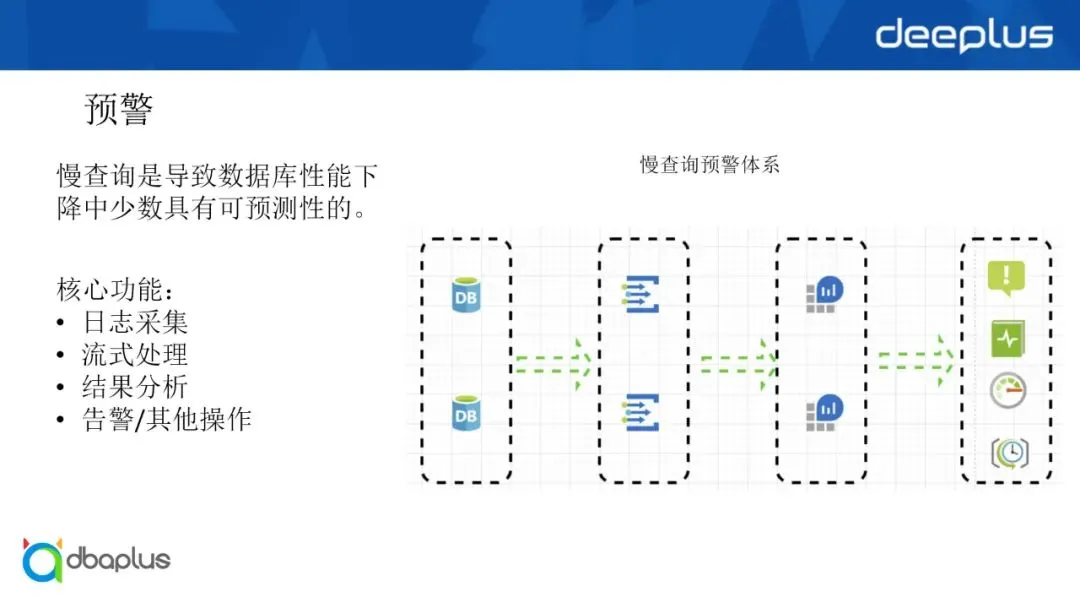 deeplus

预警

慢查询是导致数据库性能下降中少数具有可预测性的。

核心功能：
• 日志采集
• 流式处理
• 结果分析
• 告警/其他操作

慢查询预警体系

DB

DB

dbaplus